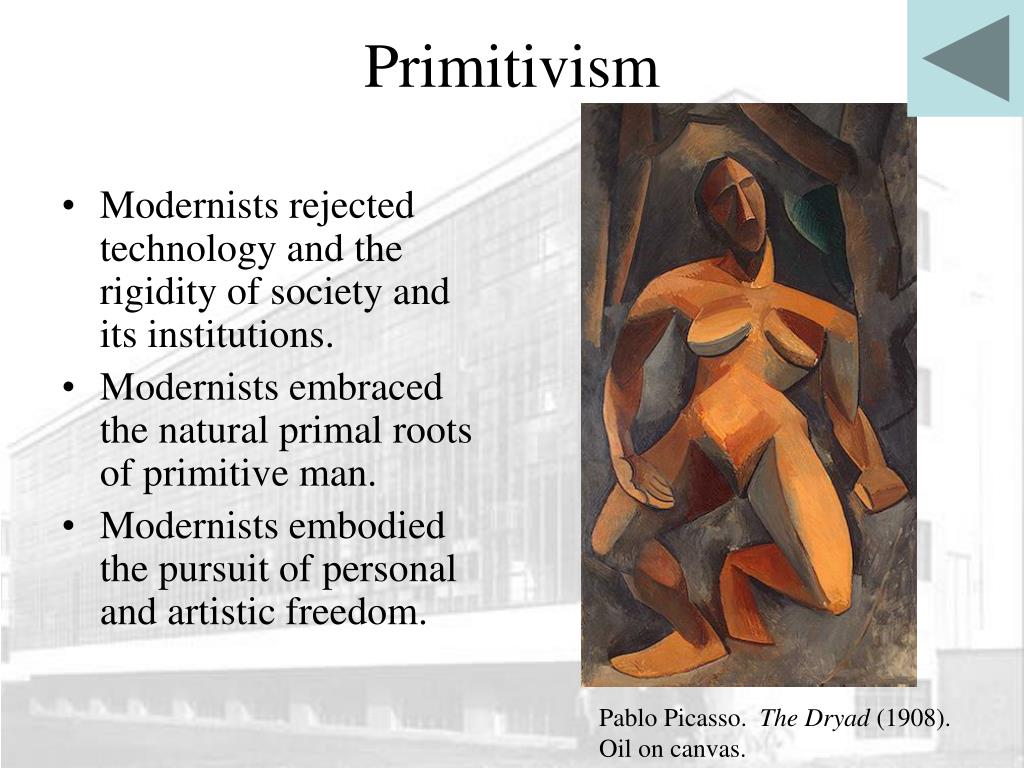 Primitivism

• Modernists rejected technology and the rigidity of society and its institutions.
• Modernists embraced the natural primal roots of primitive man.
• Modernists embodied the pursuit of personal and artistic freedom.

Pablo Picasso. The Dryad (1908). Oil on canvas.